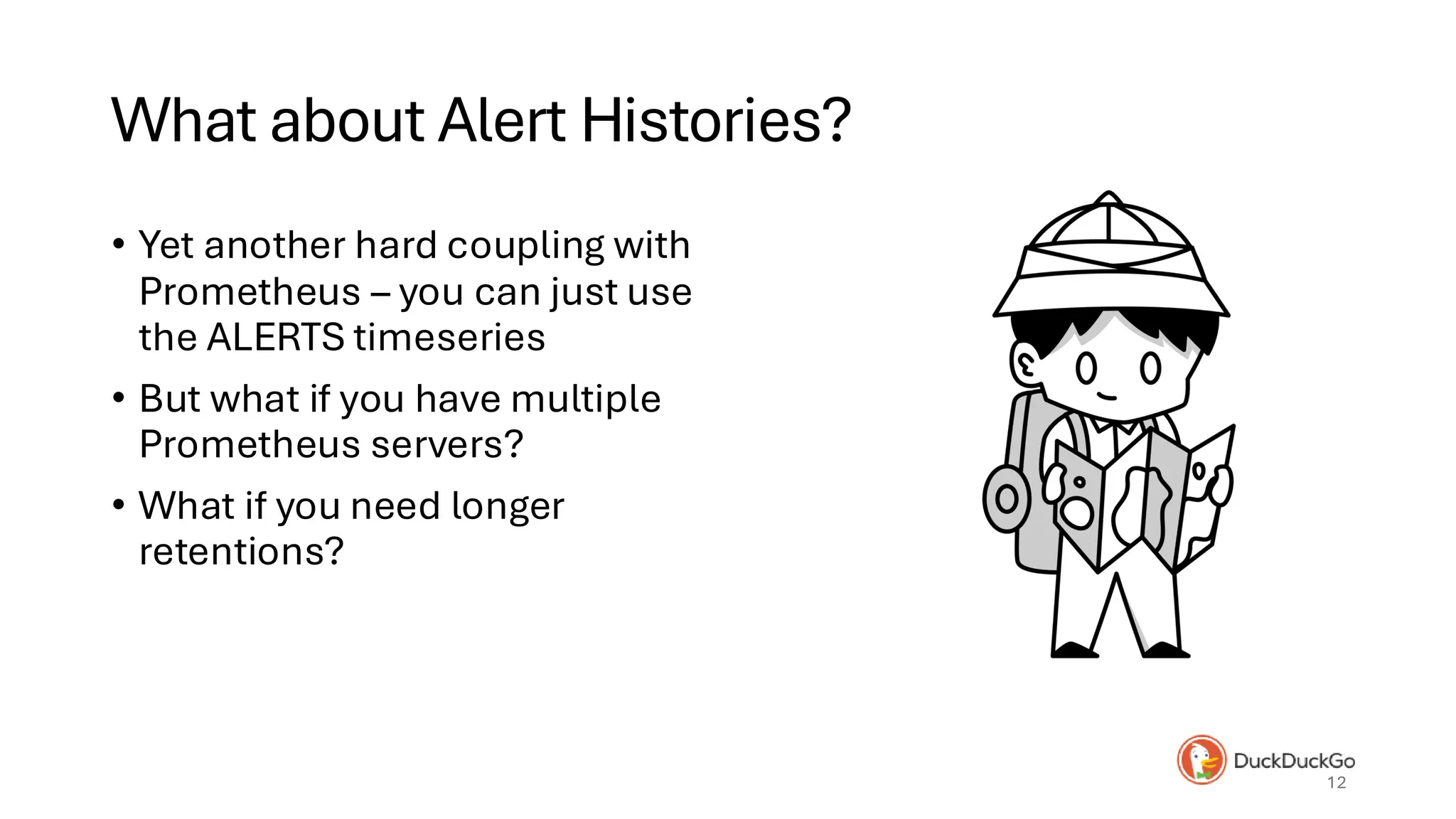 What about Alert Histories?

• Yet another hard coupling with Prometheus – you can just use the ALERTS timeseries

• But what if you have multiple Prometheus servers?

• What if you need longer retentions?

DuckDuckGo

12